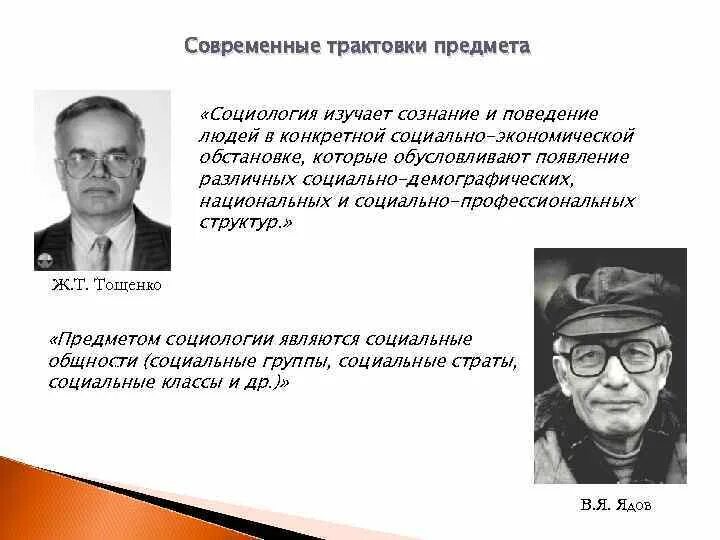 Современные трактовки предмета

«Социология изучает сознание и поведение людей в конкретной социально-экономической обстановке, которые обусловливают появление различных социально-демографических, национальных и социально-профессиональных структур.»

Ж.Т. Тощенко

«Предметом социологии являются социальные общности (социальные группы, социальные страты, социальные классы и др.)»

В.Я. Ядов